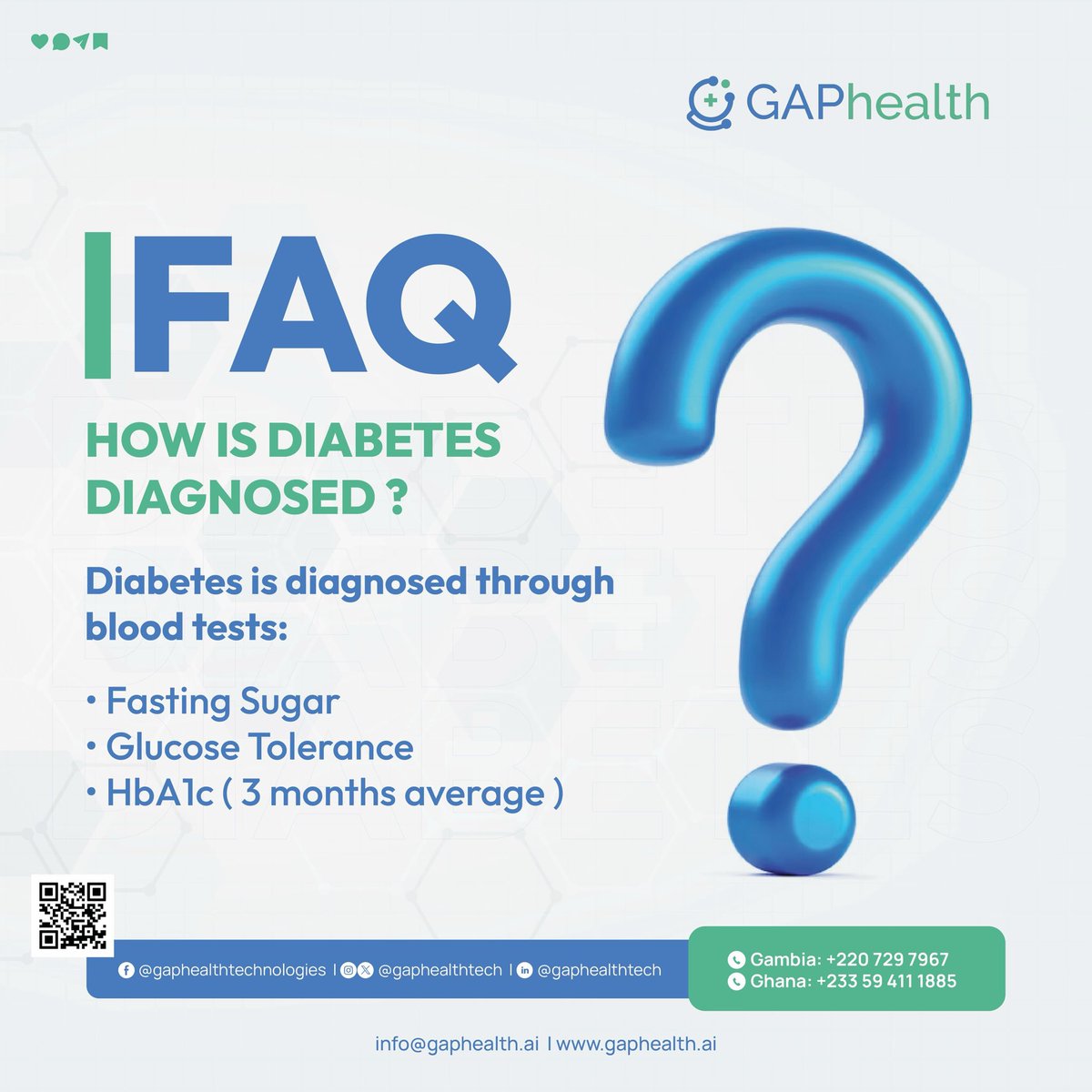 GAPhealth

FAQ

HOW IS DIABETES DIAGNOSED ?

Diabetes is diagnosed through blood tests:

• Fasting Sugar
• Glucose Tolerance
• HbA1c ( 3 months average )

@gaphealthtechnologies | @gaphealthtech | @gaphealthtech

Gambia: +220 729 7967
Ghana: +233 59 411 1885

info@gaphealth.ai | www.gaphealth.ai